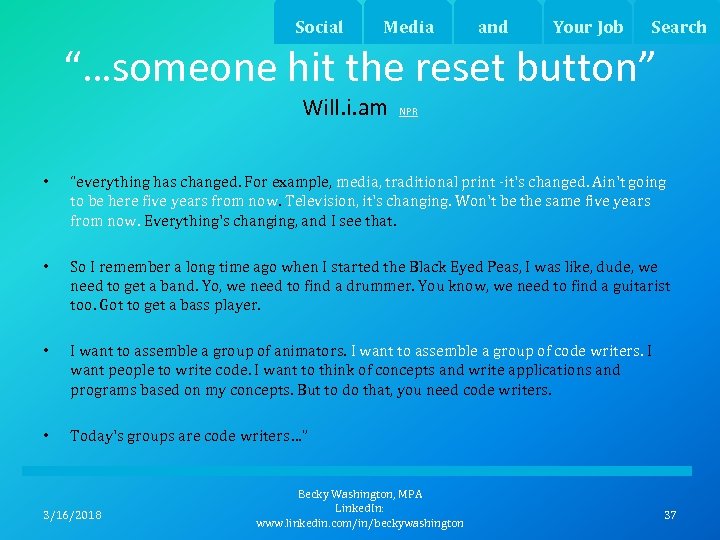 Social Media and Your Job Search

"…someone hit the reset button"
Will.i.am NPR

• "everything has changed. For example, media, traditional print -it's changed. Ain't going to be here five years from now. Television, it's changing. Won't be the same five years from now. Everything's changing, and I see that.

• So I remember a long time ago when I started the Black Eyed Peas, I was like, dude, we need to get a band. Yo, we need to find a drummer. You know, we need to find a guitarist too. Got to get a bass player.

• I want to assemble a group of animators. I want to assemble a group of code writers. I want people to write code. I want to think of concepts and write applications and programs based on my concepts. But to do that, you need code writers.

• Today's groups are code writers…"

3/16/2018

Becky Washington, MPA
LinkedIn:
www.linkedin.com/in/beckywashington

37